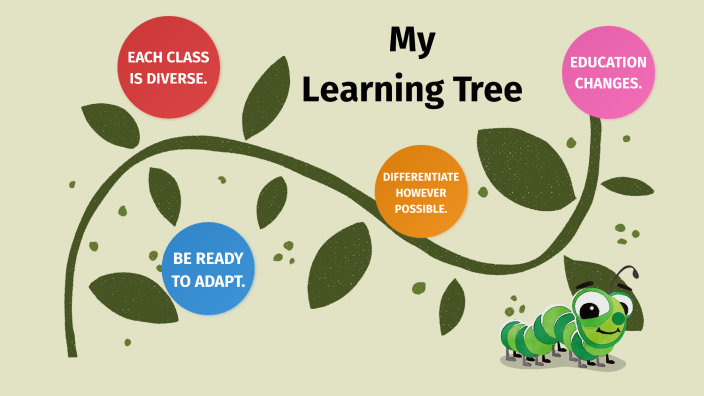 My
Learning Tree

EACH CLASS IS DIVERSE.

EDUCATION CHANGES.

DIFFERENTIATE HOWEVER POSSIBLE.

BE READY TO ADAPT.